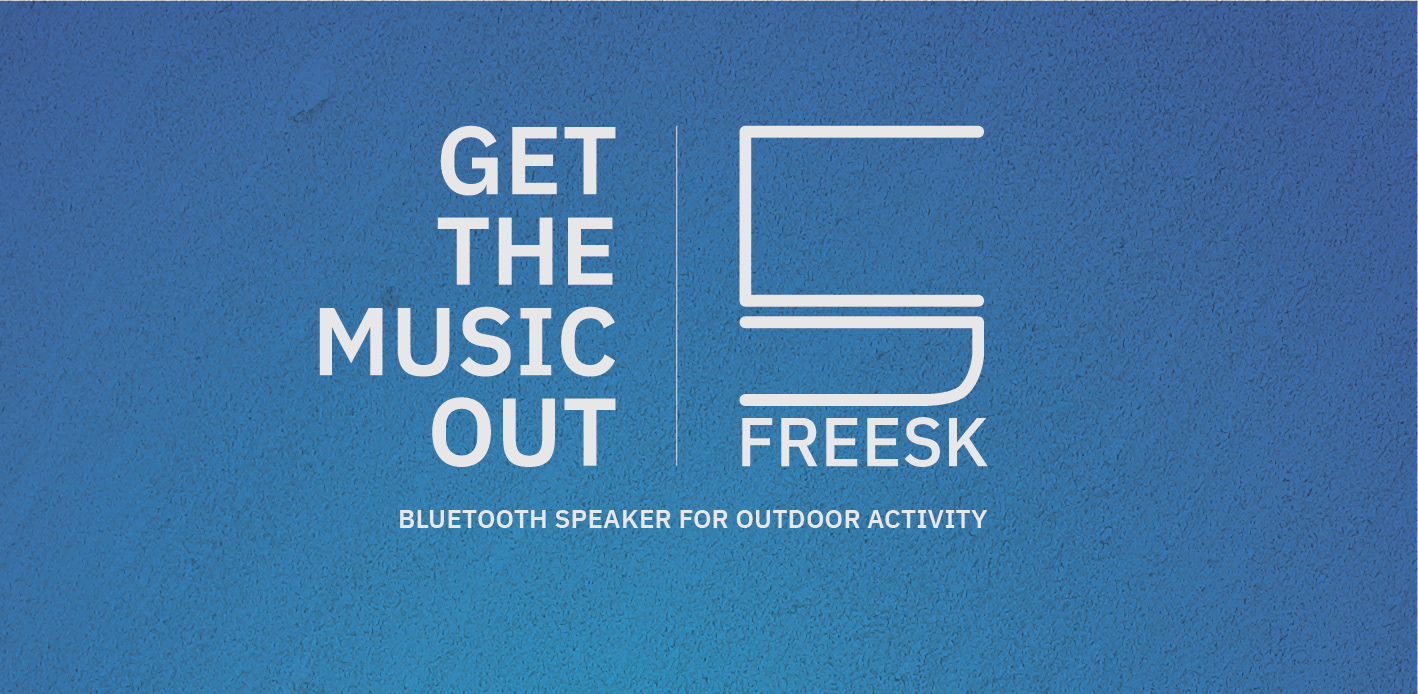 GET THE MUSIC OUT

FREESK

BLUETOOTH SPEAKER FOR OUTDOOR ACTIVITY